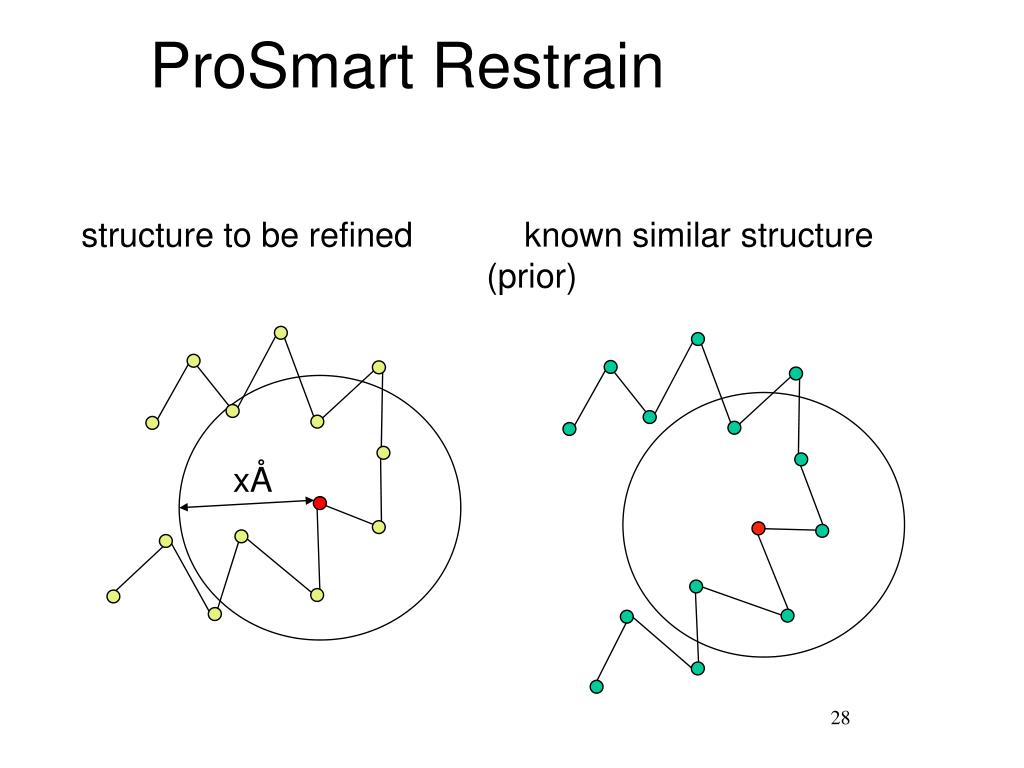 ProSmart Restrain

structure to be refined known similar structure (prior)

xÅ

28